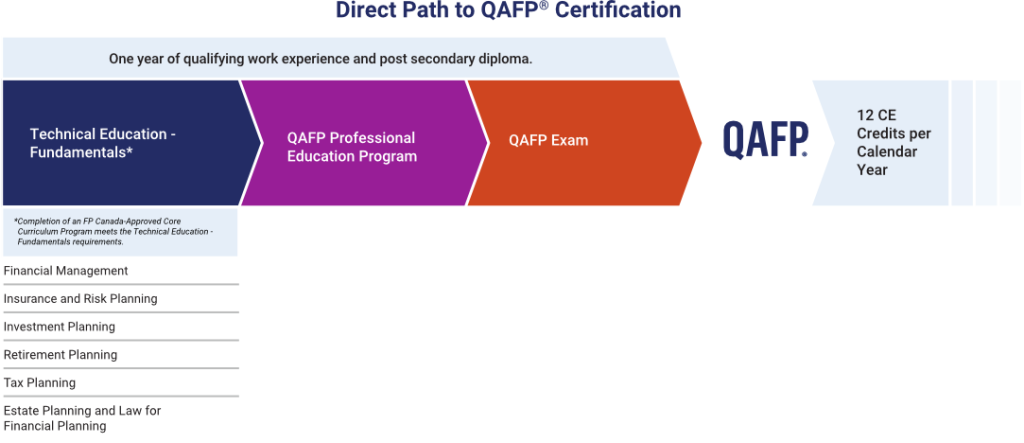 Direct Path to QAFP® Certification

One year of qualifying work experience and post secondary diploma.

Technical Education - Fundamentals*

QAFP Professional Education Program

QAFP Exam

QAFP.

12 CE Credits per Calendar Year

*Completion of an FP Canada-Approved Core Curriculum Program meets the Technical Education - Fundamentals requirements.

Financial Management

Insurance and Risk Planning

Investment Planning

Retirement Planning

Tax Planning

Estate Planning and Law for Financial Planning